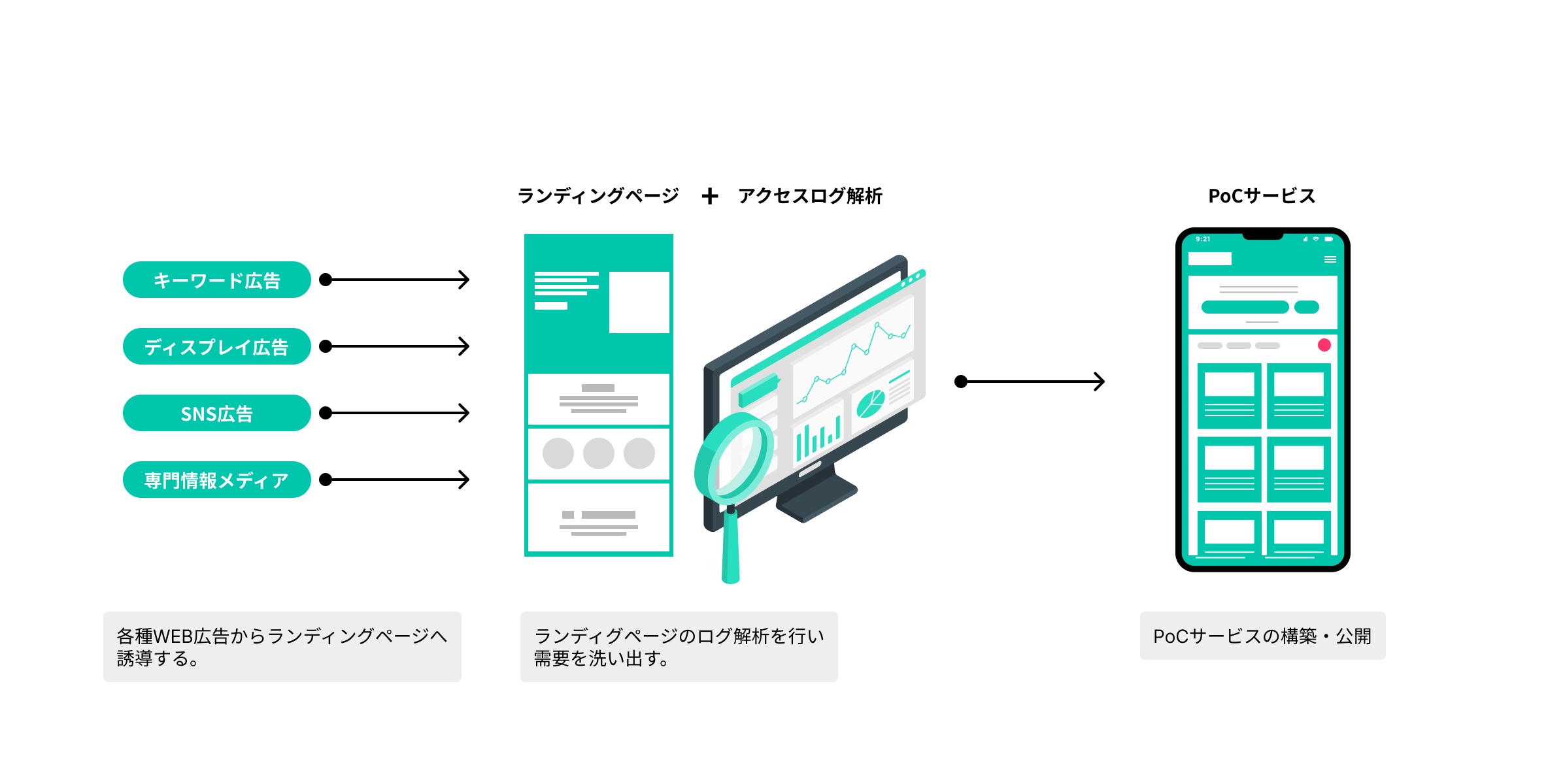 ランディングページ + アクセスログ解析

PoCサービス

キーワード広告

ディスプレイ広告

SNS広告

専門情報メディア

9:21

各種WEB広告からランディングページへ誘導する。

ランディグページのログ解析を行い需要を洗い出す。

PoCサービスの構築・公開